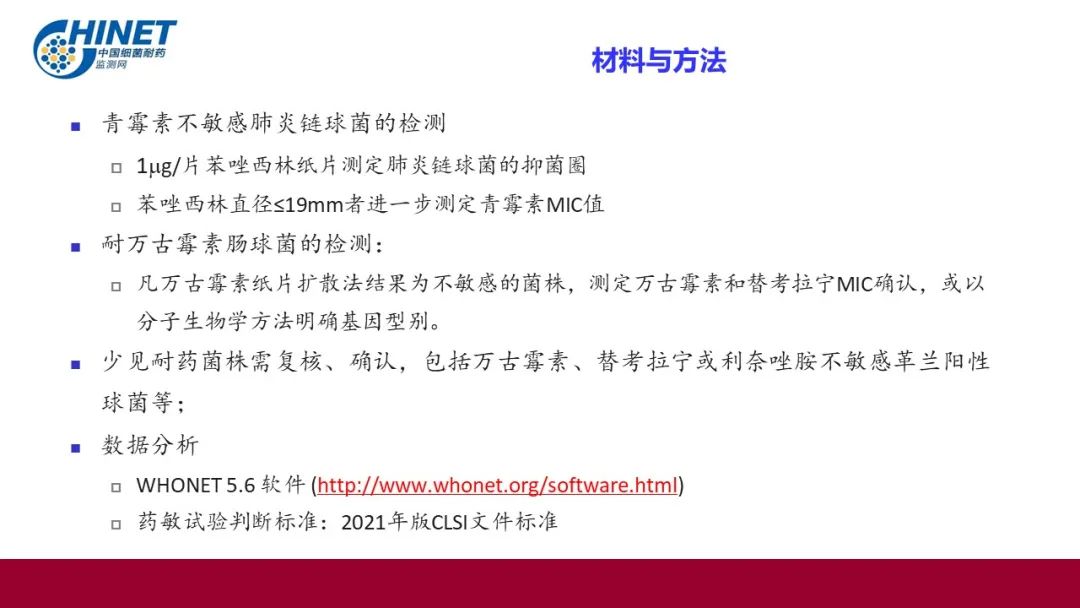 CHINET 中国细菌耐药监测网

材料与方法

青霉素不敏感肺炎链球菌的检测

1μg/片苯唑西林纸片测定肺炎链球菌的抑菌圈

苯唑西林直径≤19mm者进一步测定青霉素MIC值

耐万古霉素肠球菌的检测：

凡万古霉素纸片扩散法结果为不敏感的菌株，测定万古霉素和替考拉宁MIC确认，或以分子生物学方法明确基因型别。

少见耐药菌株需复核、确认，包括万古霉素、替考拉宁或利奈唑胺不敏感革兰阳性球菌等；

数据分析

WHONET 5.6 软件 (http://www.whonet.org/software.html)

药敏试验判断标准：2021年版CLSI文件标准